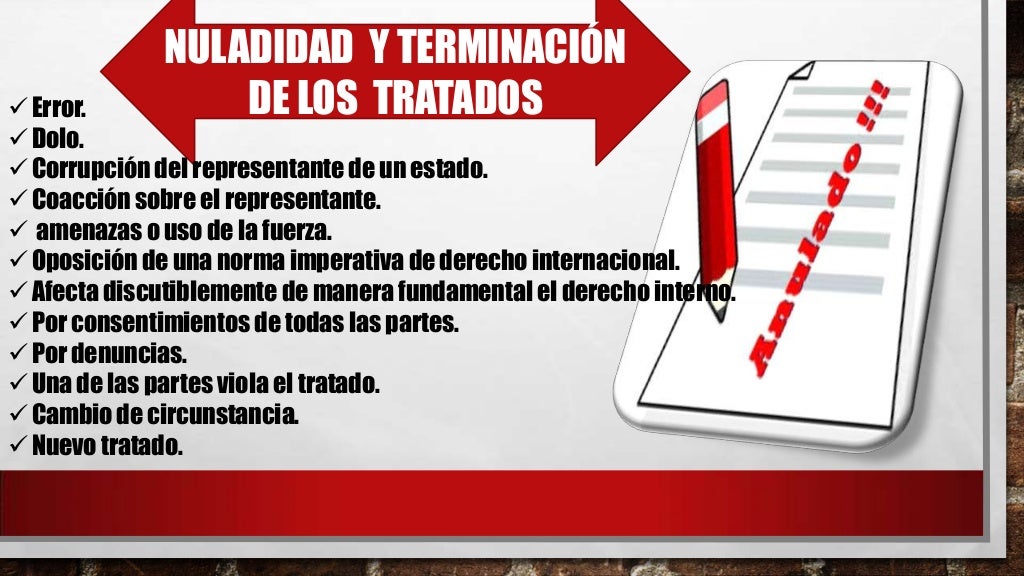 NULADIDAD Y TERMINACIÓN DE LOS TRATADOS

✓ Error.
✓ Dolo.
✓ Corrupción del representante de un estado.
✓ Coacción sobre el representante.
✓ amenazas o uso de la fuerza.
✓ Oposición de una norma imperativa de derecho internacional.
✓ Afecta discutiblemente de manera fundamental el derecho interno.
✓ Por consentimientos de todas las partes.
✓ Por denuncias.
✓ Una de las partes viola el tratado.
✓ Cambio de circunstancia.
✓ Nuevo tratado.

Anulado !!!